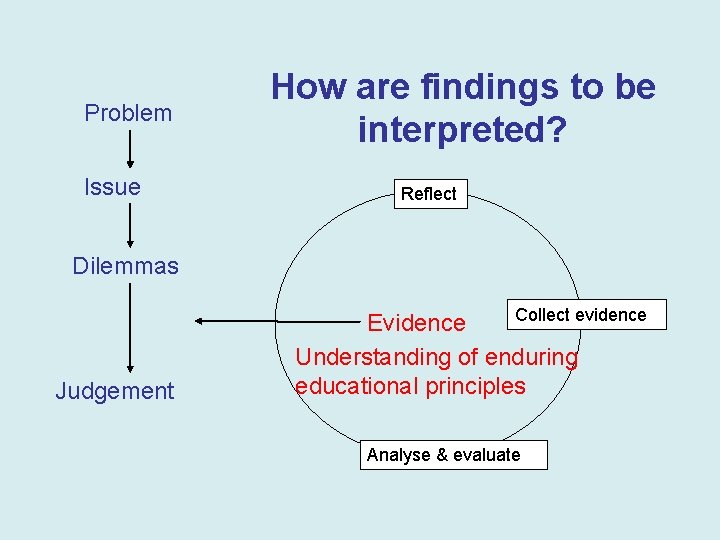 How are findings to be interpreted?

Problem

Issue

Dilemmas

Judgement

Reflect

Collect evidence

Evidence

Understanding of enduring educational principles

Analyse & evaluate